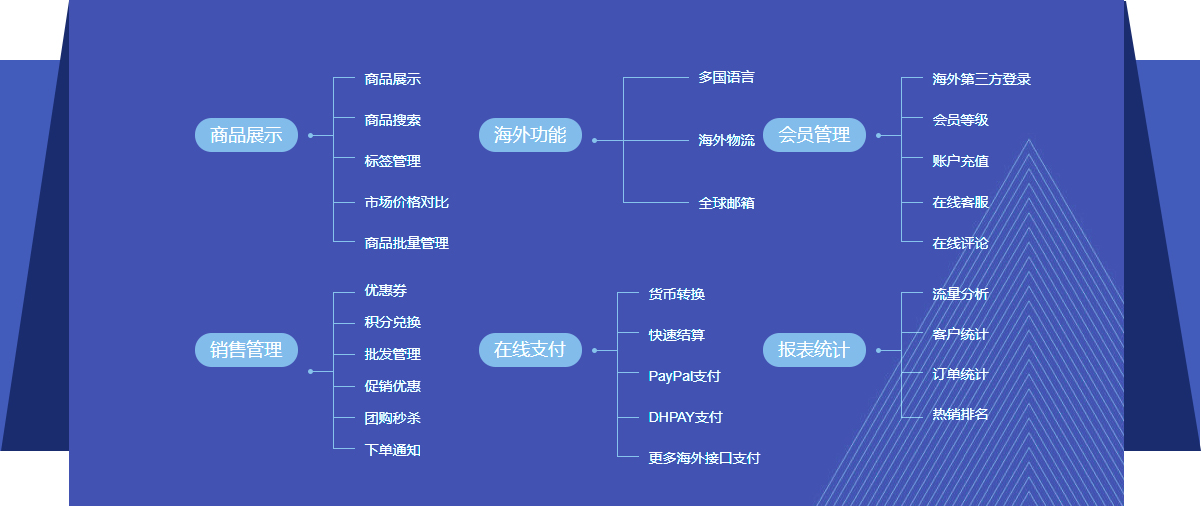 商品展示
商品展示
商品搜索
标签管理
市场价格对比
商品批量管理

海外功能
多国语言
海外物流
全球邮箱

会员管理
海外第三方登录
会员等级
账户充值
在线客服
在线评论

销售管理
优惠券
积分兑换
批发管理
促销优惠
团购秒杀
下单通知

在线支付
货币转换
快速结算
PayPal支付
DHPAY支付
更多海外接口支付

报表统计
流量分析
客户统计
订单统计
热销排名